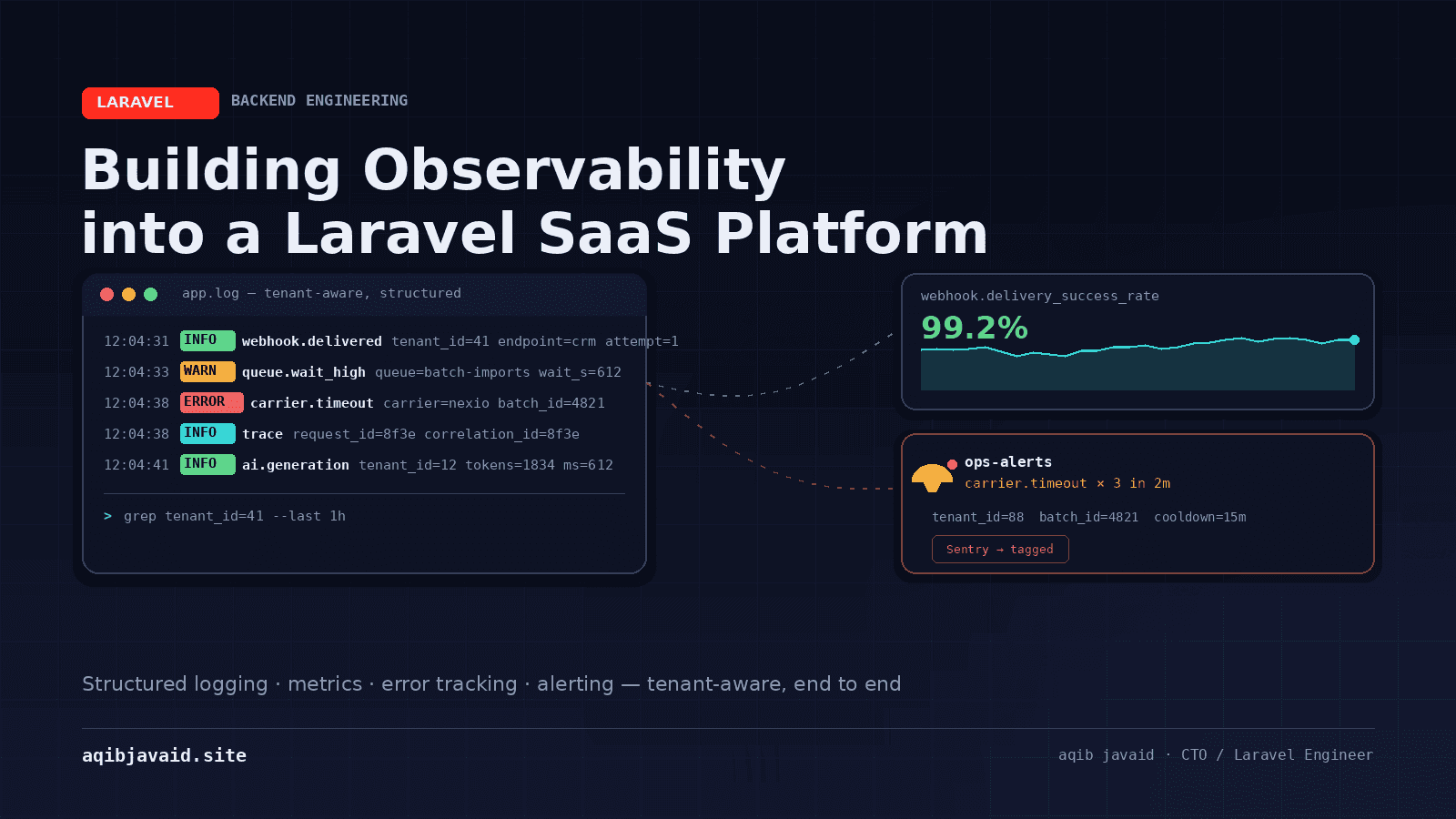 LARAVEL BACKEND ENGINEERING

Building Observability into a Laravel SaaS Platform

app.log — tenant-aware, structured

12:04:31 INFO webhook.delivered tenant_id=41 endpoint=crm attempt=1
12:04:33 WARN queue.wait_high queue=batch-imports wait_s=612
12:04:38 ERROR carrier.timeout carrier=nexio batch_id=4821
12:04:38 INFO trace request_id=8f3e correlation_id=8f3e
12:04:41 INFO ai.generation tenant_id=12 tokens=1834 ms=612

> grep tenant_id=41 --last 1h

webhook.delivery_success_rate
99.2%

ops-alerts
carrier.timeout × 3 in 2m
tenant_id=88 batch_id=4821 cooldown=15m
Sentry → tagged

Structured logging · metrics · error tracking · alerting — tenant-aware, end to end

aqibjavaid.site

aqib javaid · CTO / Laravel Engineer